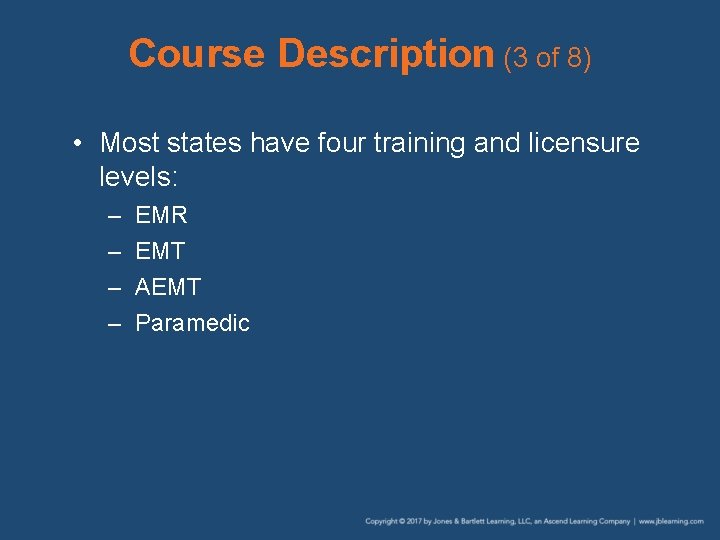 Course Description (3 of 8)

• Most states have four training and licensure levels:
– EMR
– EMT
– AEMT
– Paramedic

Copyright © 2017 by Jones & Bartlett Learning, LLC, an Ascend Learning Company | www.jblearning.com